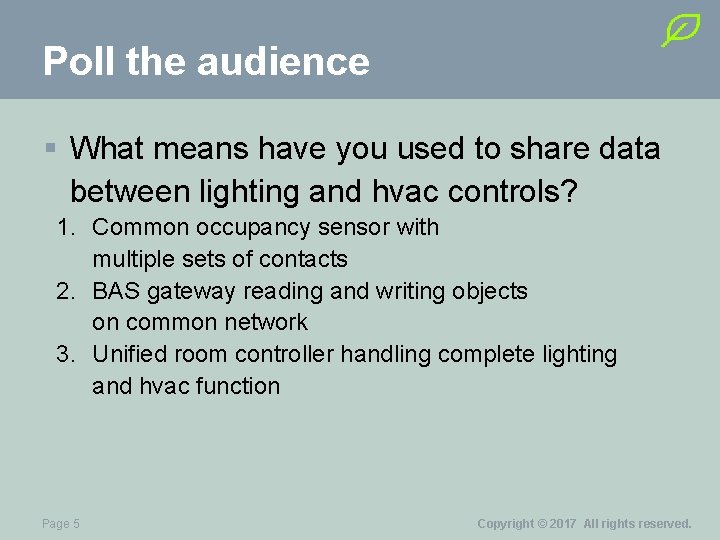 Poll the audience

▪ What means have you used to share data between lighting and hvac controls?

1. Common occupancy sensor with multiple sets of contacts
2. BAS gateway reading and writing objects on common network
3. Unified room controller handling complete lighting and hvac function

Page 5

Copyright © 2017 All rights reserved.